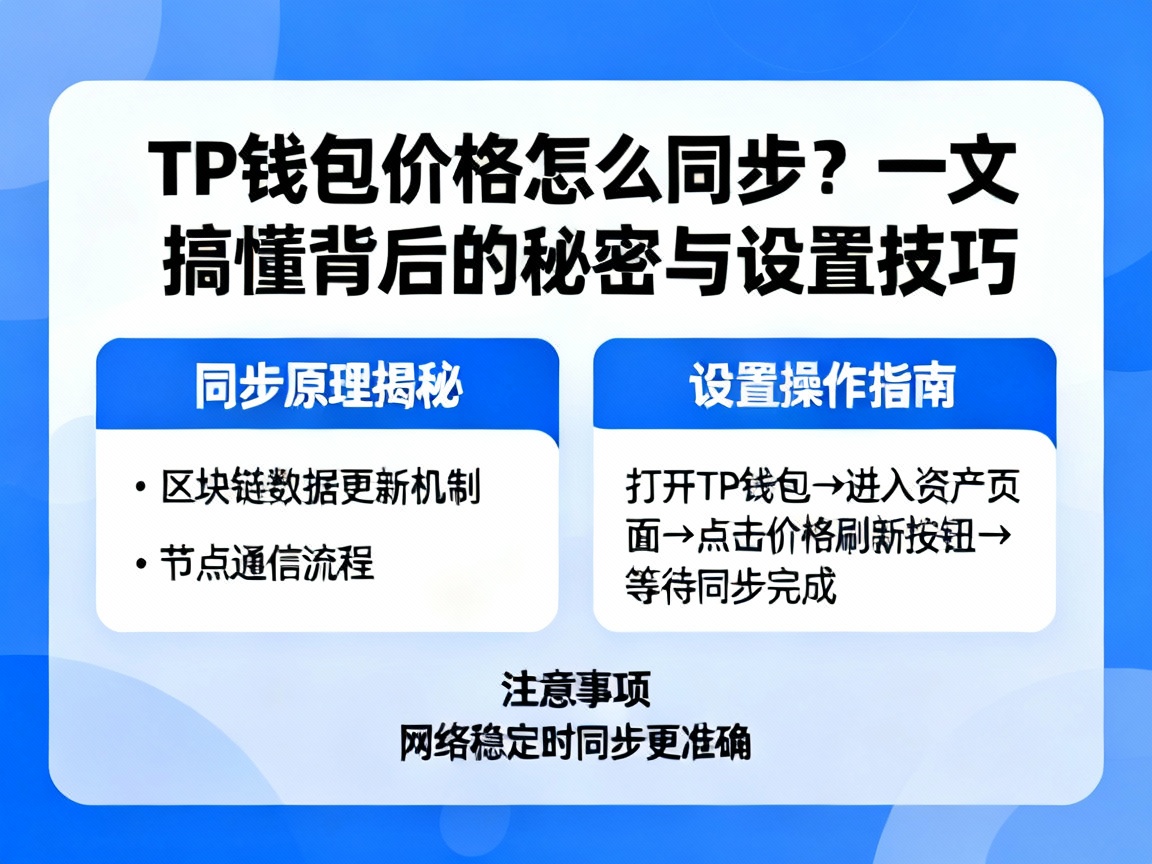 TP钱包价格怎么同步？一文搞懂背后的秘密与设置技巧

同步原理揭秘

• 区块链数据更新机制

• 节点通信流程

设置操作指南

打开TP钱包→进入资产页面→点击价格刷新按钮→等待同步完成

注意事项
网络稳定时同步更准确